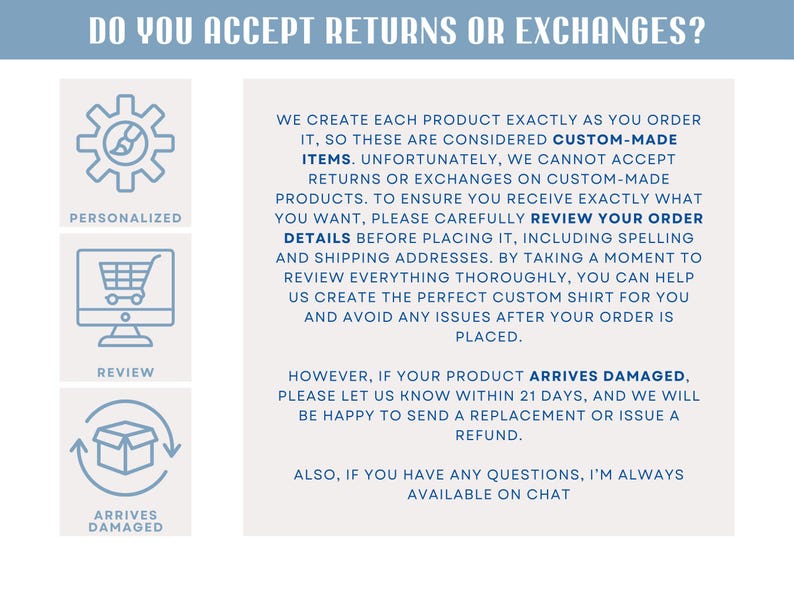 DO YOU ACCEPT RETURNS OR EXCHANGES?

PERSONALIZED

REVIEW

ARRIVES DAMAGED

WE CREATE EACH PRODUCT EXACTLY AS YOU ORDER IT, SO THESE ARE CONSIDERED CUSTOM-MADE ITEMS. UNFORTUNATELY, WE CANNOT ACCEPT RETURNS OR EXCHANGES ON CUSTOM-MADE PRODUCTS. TO ENSURE YOU RECEIVE EXACTLY WHAT YOU WANT, PLEASE CAREFULLY REVIEW YOUR ORDER DETAILS BEFORE PLACING IT, INCLUDING SPELLING AND SHIPPING ADDRESSES. BY TAKING A MOMENT TO REVIEW EVERYTHING THOROUGHLY, YOU CAN HELP US CREATE THE PERFECT CUSTOM SHIRT FOR YOU AND AVOID ANY ISSUES AFTER YOUR ORDER IS PLACED.

HOWEVER, IF YOUR PRODUCT ARRIVES DAMAGED, PLEASE LET US KNOW WITHIN 21 DAYS, AND WE WILL BE HAPPY TO SEND A REPLACEMENT OR ISSUE A REFUND.

ALSO, IF YOU HAVE ANY QUESTIONS, I'M ALWAYS AVAILABLE ON CHAT